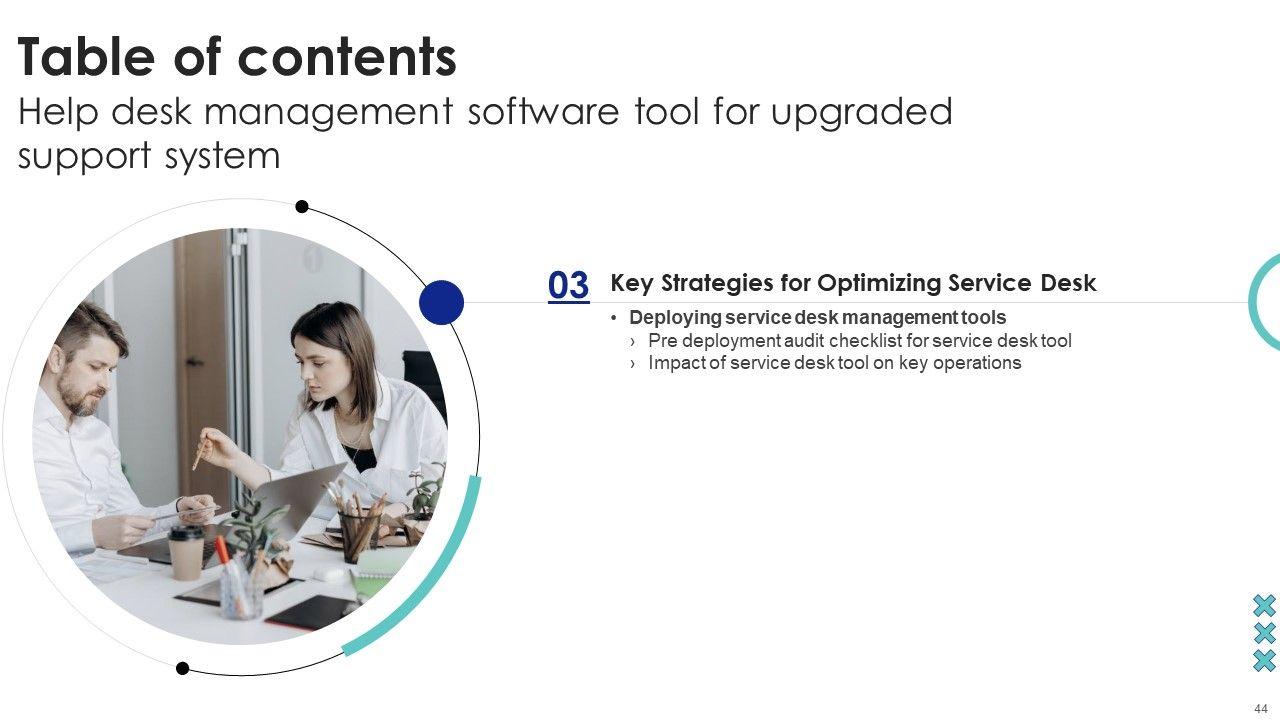 Table of contents
Help desk management software tool for upgraded support system

03 Key Strategies for Optimizing Service Desk

• Deploying service desk management tools
› Pre deployment audit checklist for service desk tool
› Impact of service desk tool on key operations

44